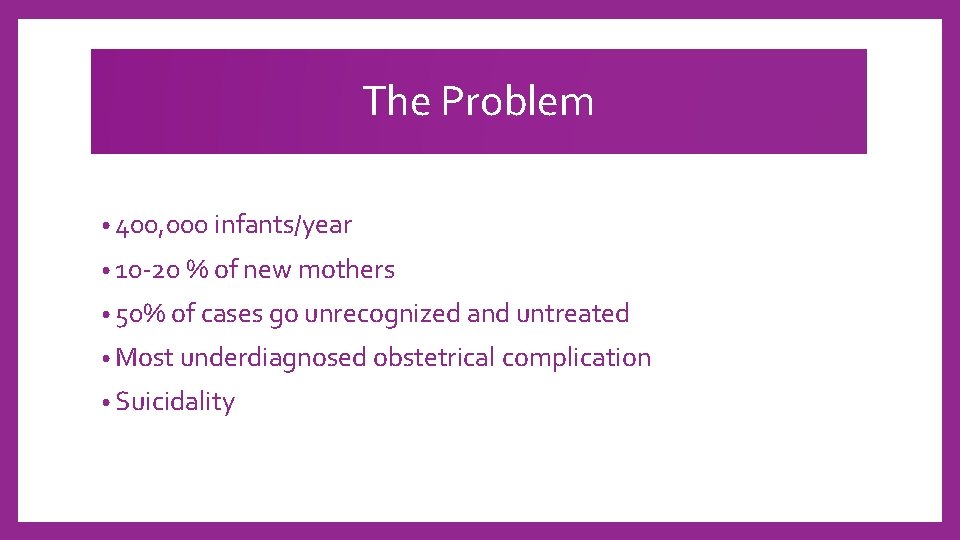 The Problem

• 400,000 infants/year
• 10-20 % of new mothers
• 50% of cases go unrecognized and untreated
• Most underdiagnosed obstetrical complication
• Suicidality